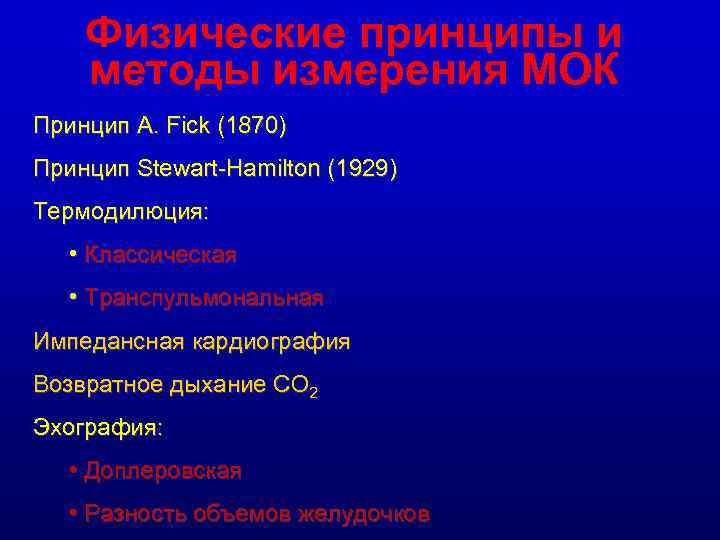 Физические принципы и методы измерения МОК

Принцип A. Fick (1870)

Принцип Stewart-Hamilton (1929)

Термодилюция:

• Классическая

• Транспульмональная

Импедансная кардиография

Возвратное дыхание $CO_2$

Эхография:

• Доплеровская

• Разность объемов желудочков